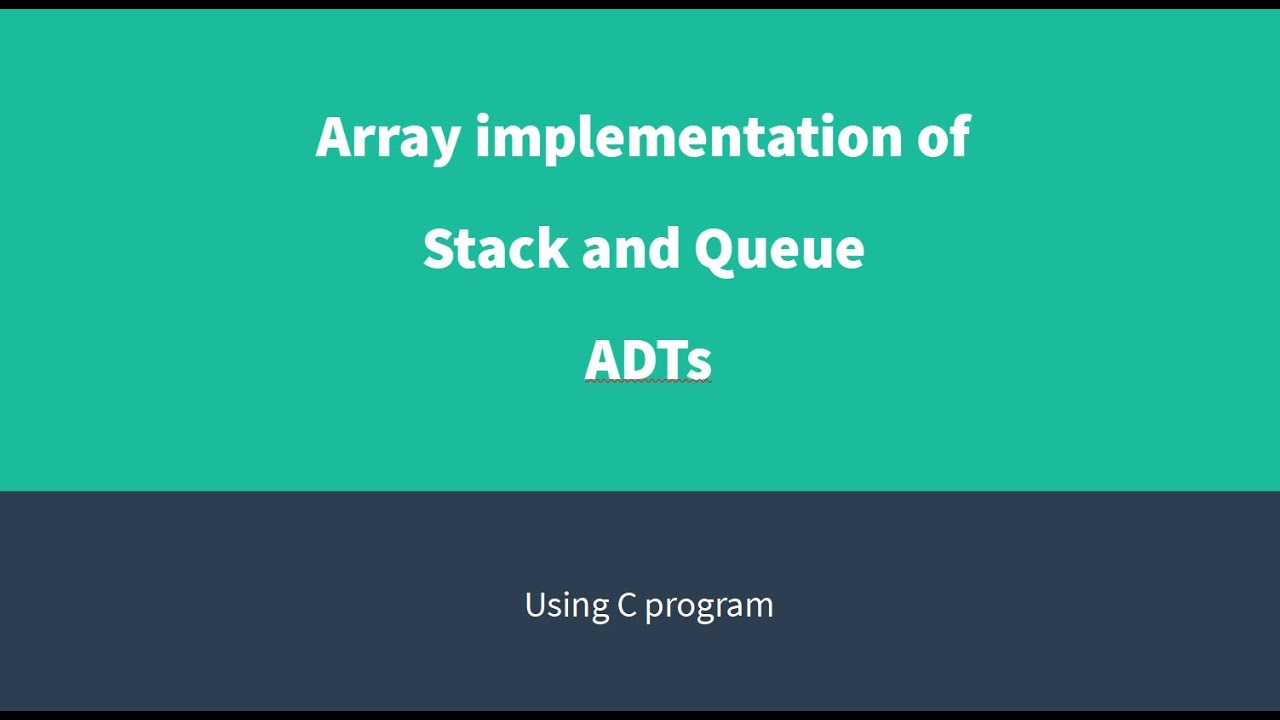 Array implementation of

Stack and Queue

ADTs

Using C program